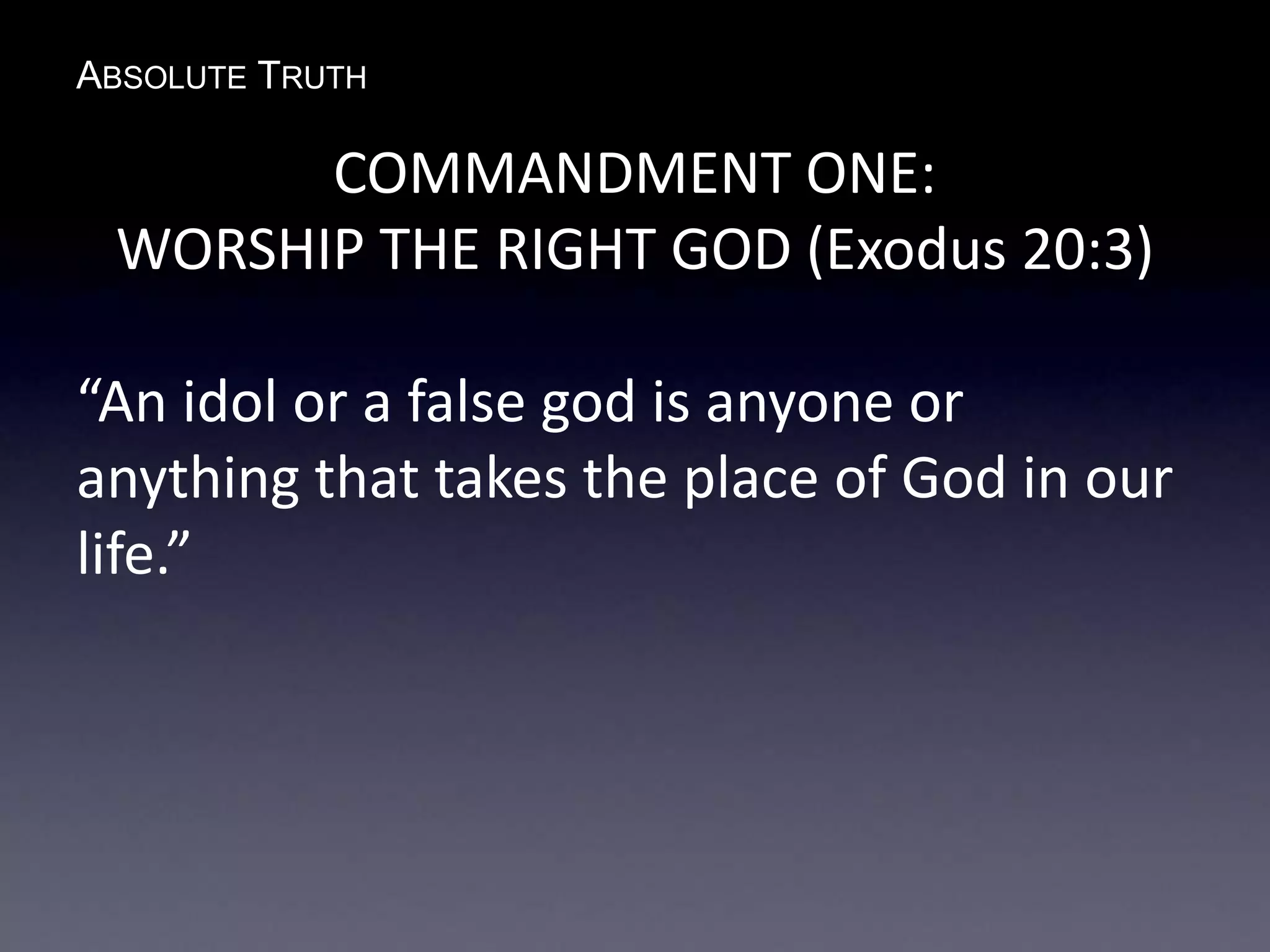 ABSOLUTE TRUTH

COMMANDMENT ONE:
WORSHIP THE RIGHT GOD (Exodus 20:3)

“An idol or a false god is anyone or anything that takes the place of God in our life.”